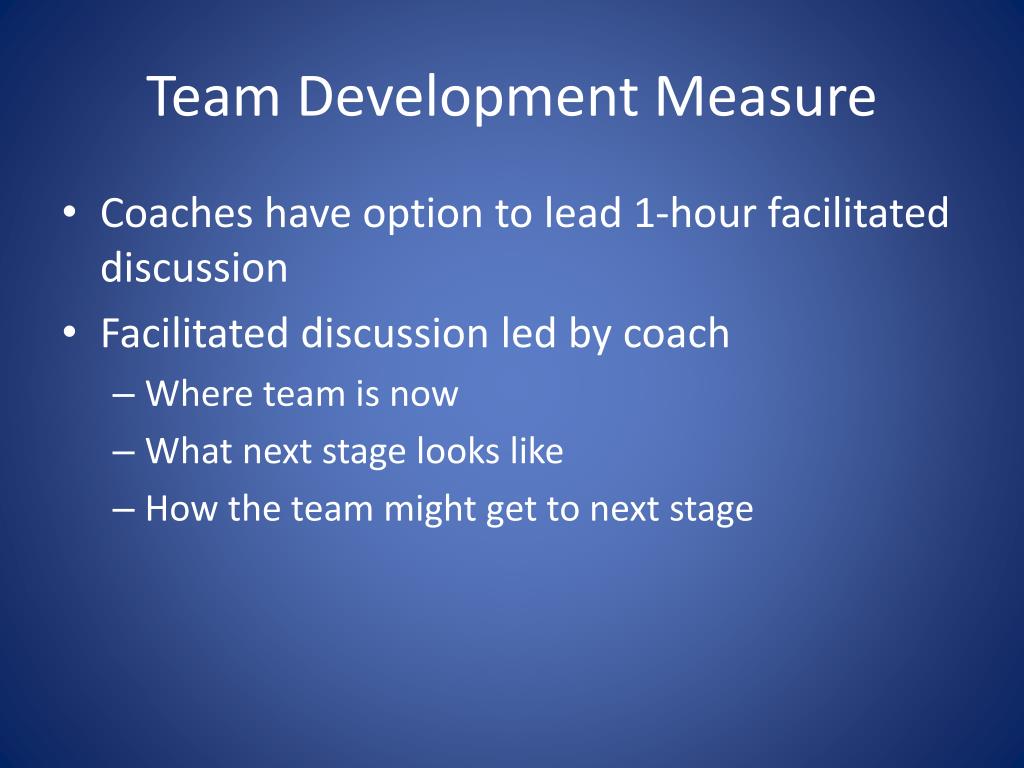 Team Development Measure

• Coaches have option to lead 1-hour facilitated discussion
• Facilitated discussion led by coach
– Where team is now
– What next stage looks like
– How the team might get to next stage